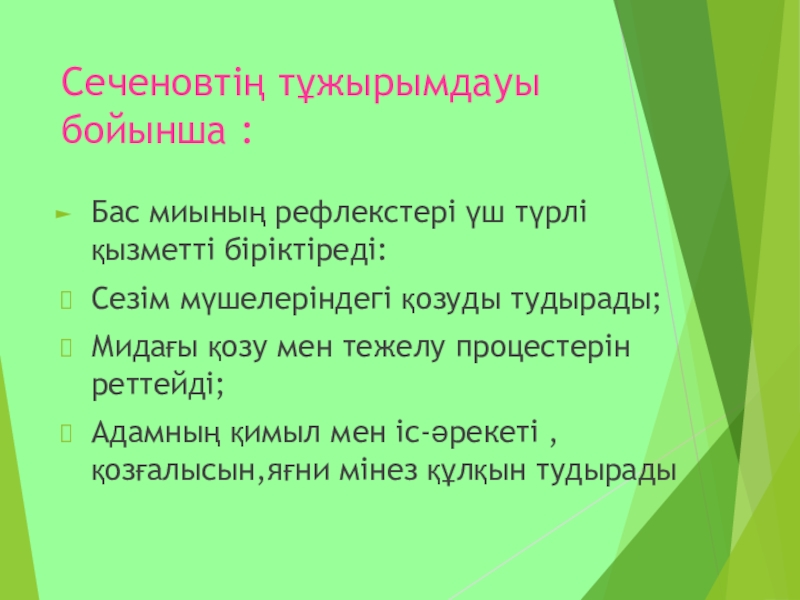 Сеченовтің тұжырымдауы бойынша :

Бас миының рефлекстері үш түрлі қызметті біріктіреді:

Сезім мүшелеріндегі қозуды тудырады;

Мидағы қозу мен тежелу процестерін реттейді;

Адамның қимыл мен іс-әрекеті , қозғалысын,яғни мінез құлқын тудырады